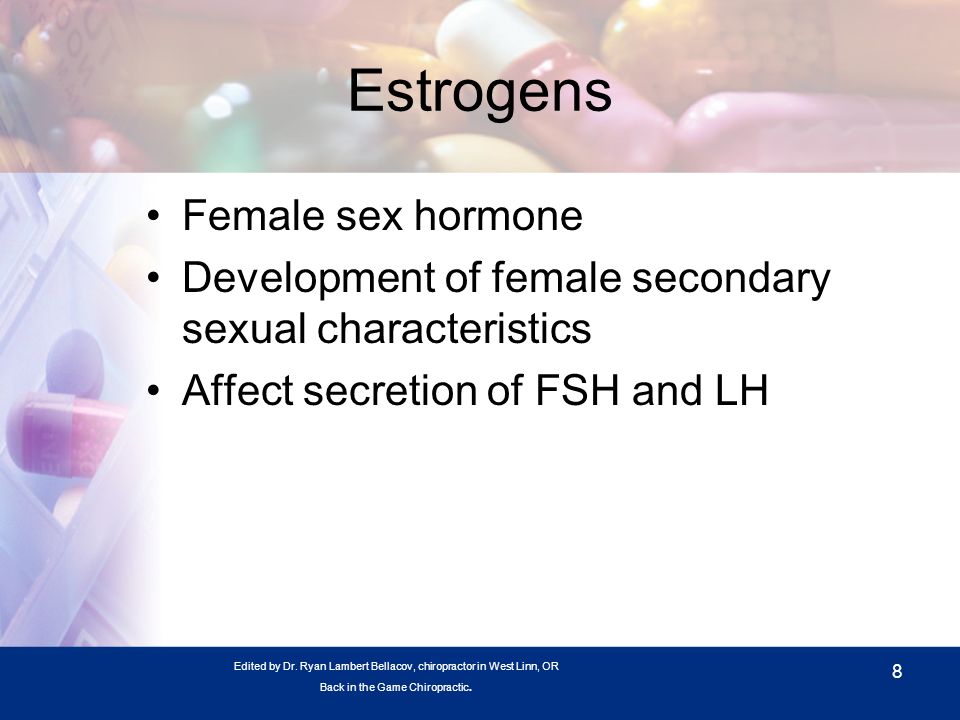 Estrogens

• Female sex hormone
• Development of female secondary sexual characteristics
• Affect secretion of FSH and LH

Edited by Dr. Ryan Lambert Bellacov, chiropractor in West Linn, OR
Back in the Game Chiropractic.

8